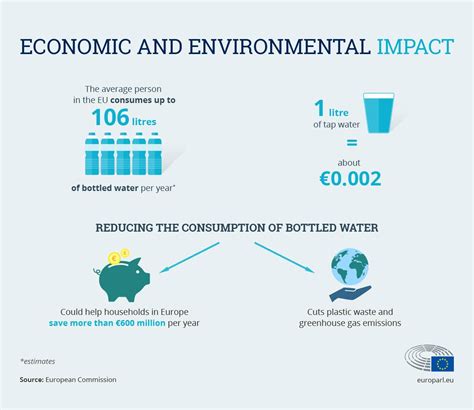 ECONOMIC AND ENVIRONMENTAL IMPACT

The average person in the EU consumes up to 106 litres of bottled water per year*

1 litre of tap water = about €0.002

REDUCING THE CONSUMPTION OF BOTTLED WATER

€ €

Could help households in Europe save more than €600 million per year

Cuts plastic waste and greenhouse gas emissions

*estimates

Source: European Commission

europarl.eu